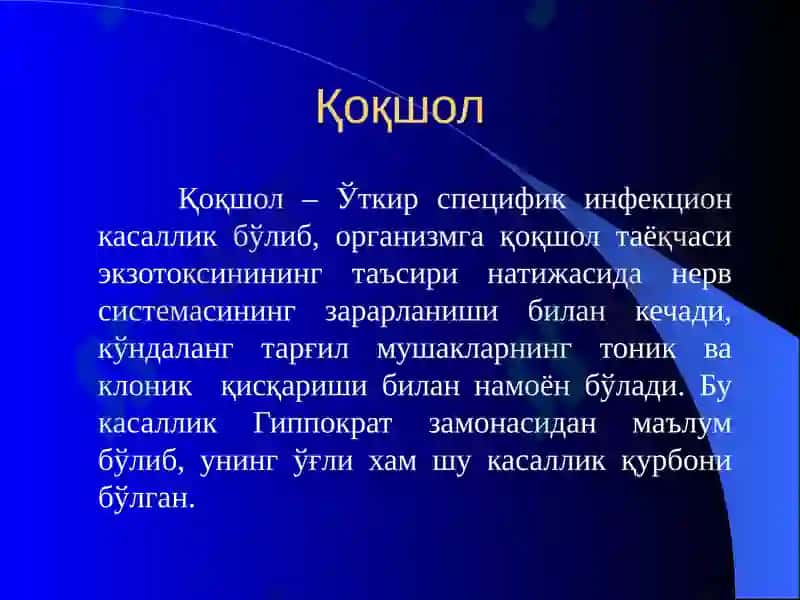 Қоқшол

Қоқшол – Ўткир специфик инфекцион касаллик бўлиб, организмга қоқшол таёқчаси экзотоксинининг таъсири натижасида нерв системасининг зарарланиши билан кечади, кўндаланг тарғил мушакларнинг тоник ва клоник қисқариши билан намоён бўлади. Бу касаллик Гиппократ замонасидан маълум бўлиб, унинг ўғли хам шу касаллик қурбони бўлган.